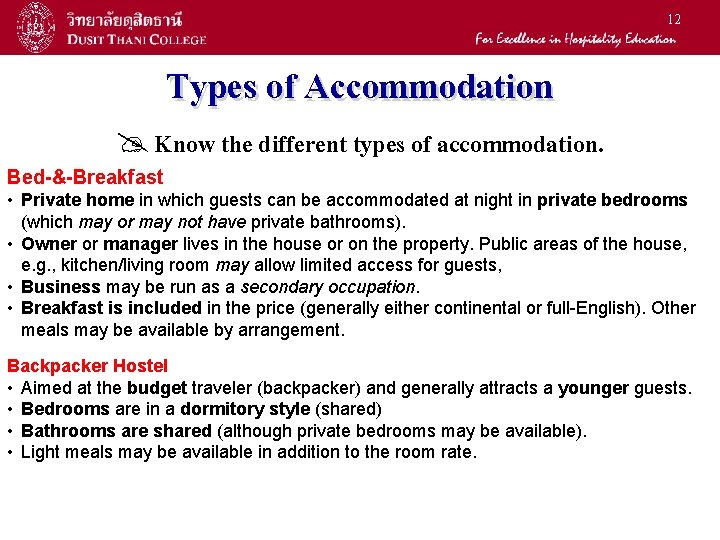 วิทยาลัยดุสิตธานี
DUSIT THANI COLLEGE

12

For Excellence in Hospitality Education

Types of Accommodation

Know the different types of accommodation.

Bed-&-Breakfast
• Private home in which guests can be accommodated at night in private bedrooms (which may or may not have private bathrooms).
• Owner or manager lives in the house or on the property. Public areas of the house, e.g., kitchen/living room may allow limited access for guests,
• Business may be run as a secondary occupation.
• Breakfast is included in the price (generally either continental or full-English). Other meals may be available by arrangement.

Backpacker Hostel
• Aimed at the budget traveler (backpacker) and generally attracts a younger guests.
• Bedrooms are in a dormitory style (shared)
• Bathrooms are shared (although private bedrooms may be available).
• Light meals may be available in addition to the room rate.